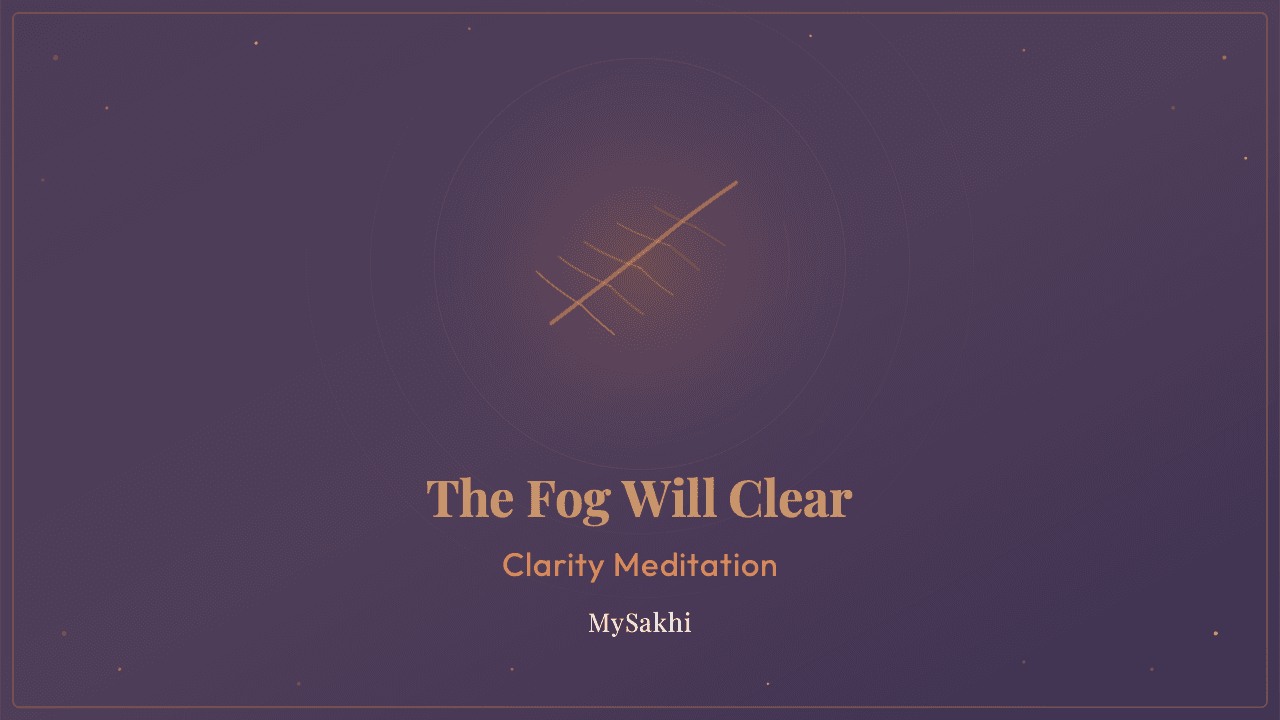 The Fog Will Clear

Clarity Meditation

MySakhi